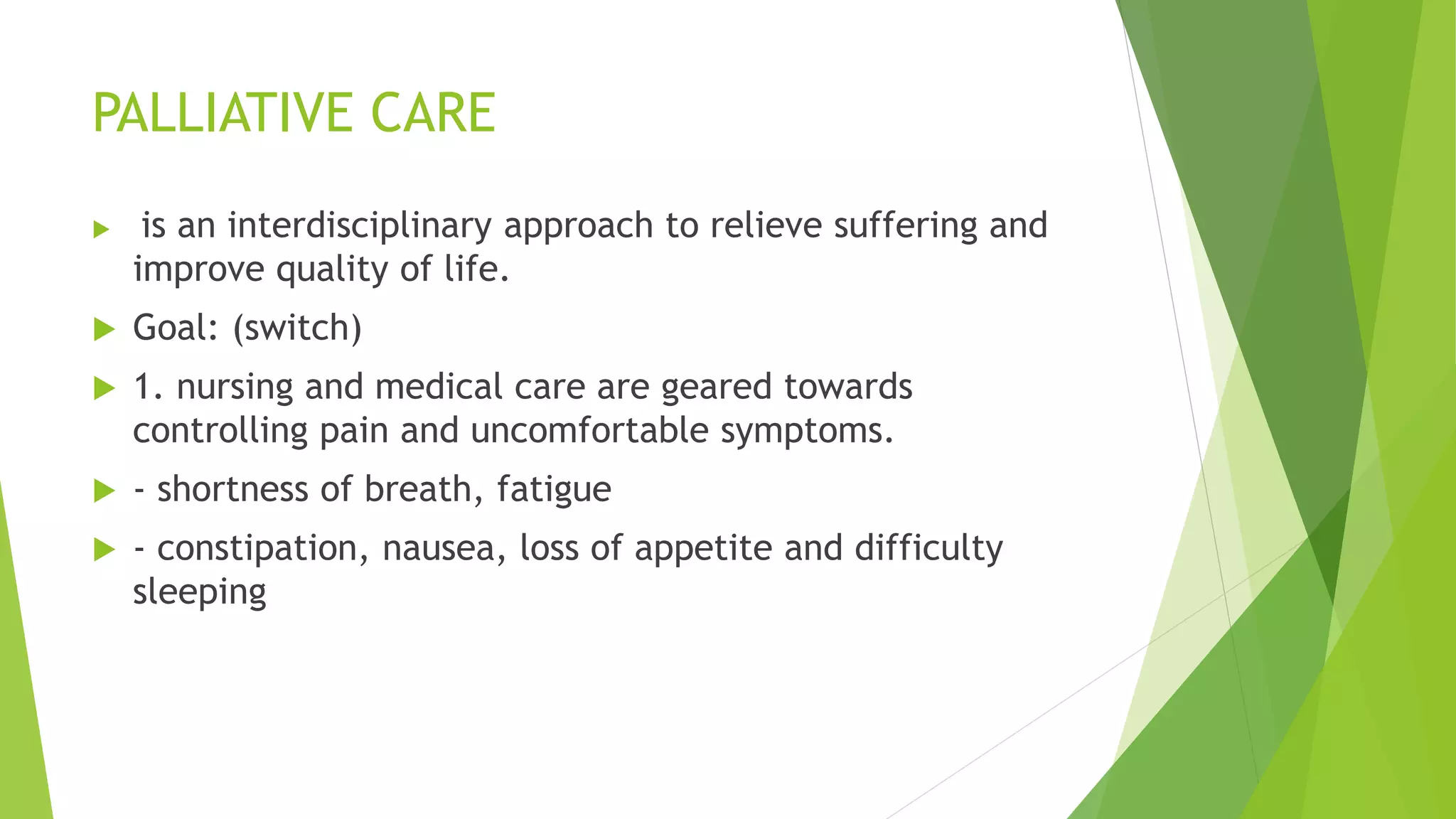 PALLIATIVE CARE

is an interdisciplinary approach to relieve suffering and improve quality of life.

Goal: (switch)

1. nursing and medical care are geared towards controlling pain and uncomfortable symptoms.

- shortness of breath, fatigue

- constipation, nausea, loss of appetite and difficulty sleeping